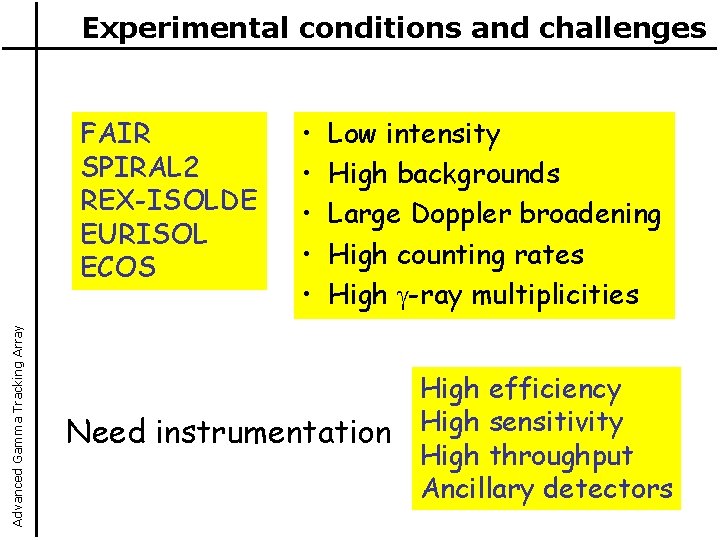 Experimental conditions and challenges

FAIR
SPIRAL2
REX-ISOLDE
EURISOL
ECOS

• Low intensity
• High backgrounds
• Large Doppler broadening
• High counting rates
• High $\gamma$-ray multiplicities

Need instrumentation

High efficiency
High sensitivity
High throughput
Ancillary detectors

Advanced Gamma Tracking Array